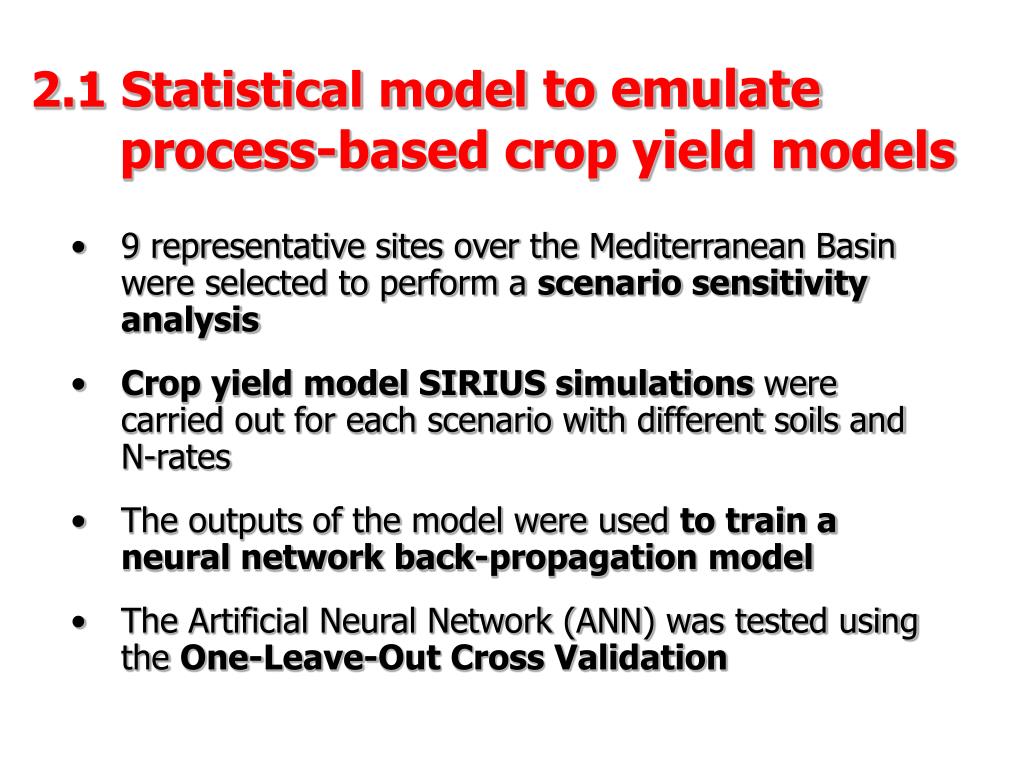 2.1 Statistical model to emulate process-based crop yield models

• 9 representative sites over the Mediterranean Basin were selected to perform a scenario sensitivity analysis

• Crop yield model SIRIUS simulations were carried out for each scenario with different soils and N-rates

• The outputs of the model were used to train a neural network back-propagation model

• The Artificial Neural Network (ANN) was tested using the One-Leave-Out Cross Validation